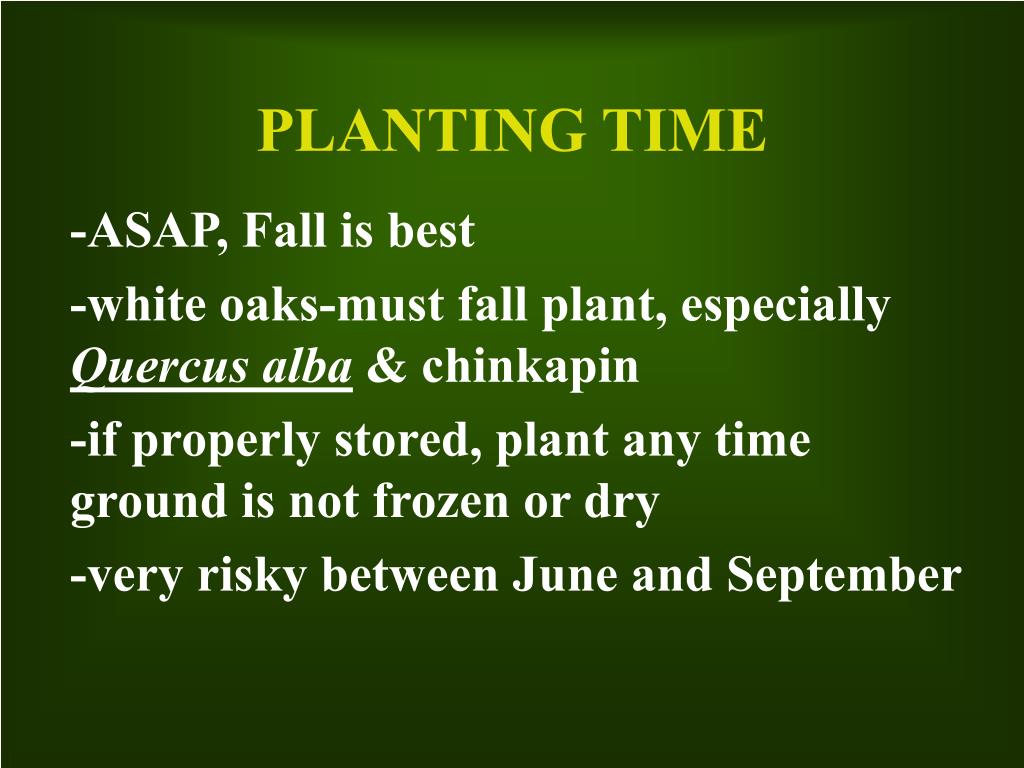 PLANTING TIME

-ASAP, Fall is best

-white oaks-must fall plant, especially Quercus alba & chinkapin

-if properly stored, plant any time ground is not frozen or dry

-very risky between June and September